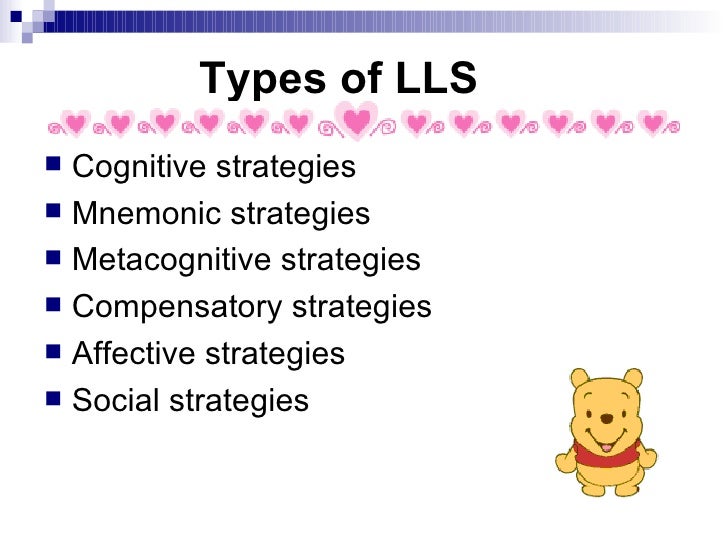 Types of LLS

- Cognitive strategies
- Mnemonic strategies
- Metacognitive strategies
- Compensatory strategies
- Affective strategies
- Social strategies